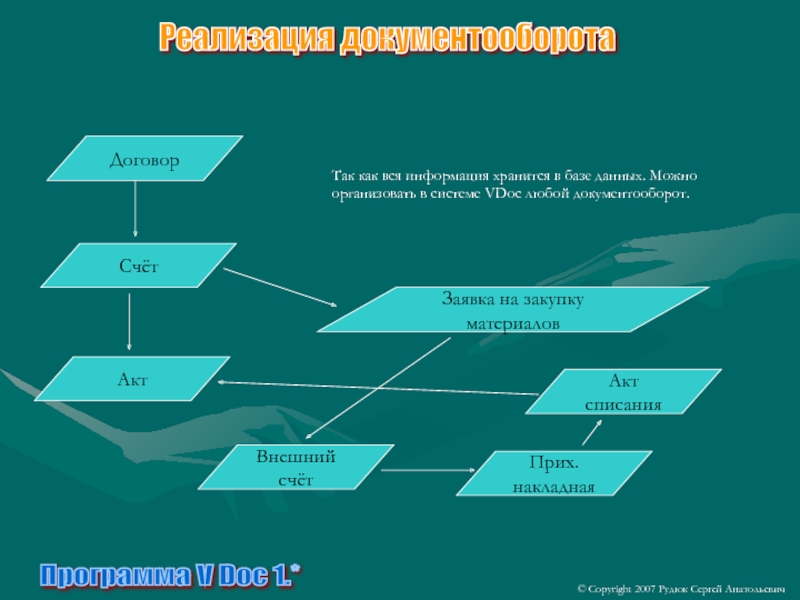 Реализация документооборота

Договор

Так как вся информация хранится в базе данных. Можно организовать в системе VDoc любой документооборот.

Счёт

Заявка на закупку материалов

Акт

Акт списания

Внешний счёт

Прих. накладная

Программа V Doc 1.*

© Copyright 2007 Рудюк Сергей Анатольевич